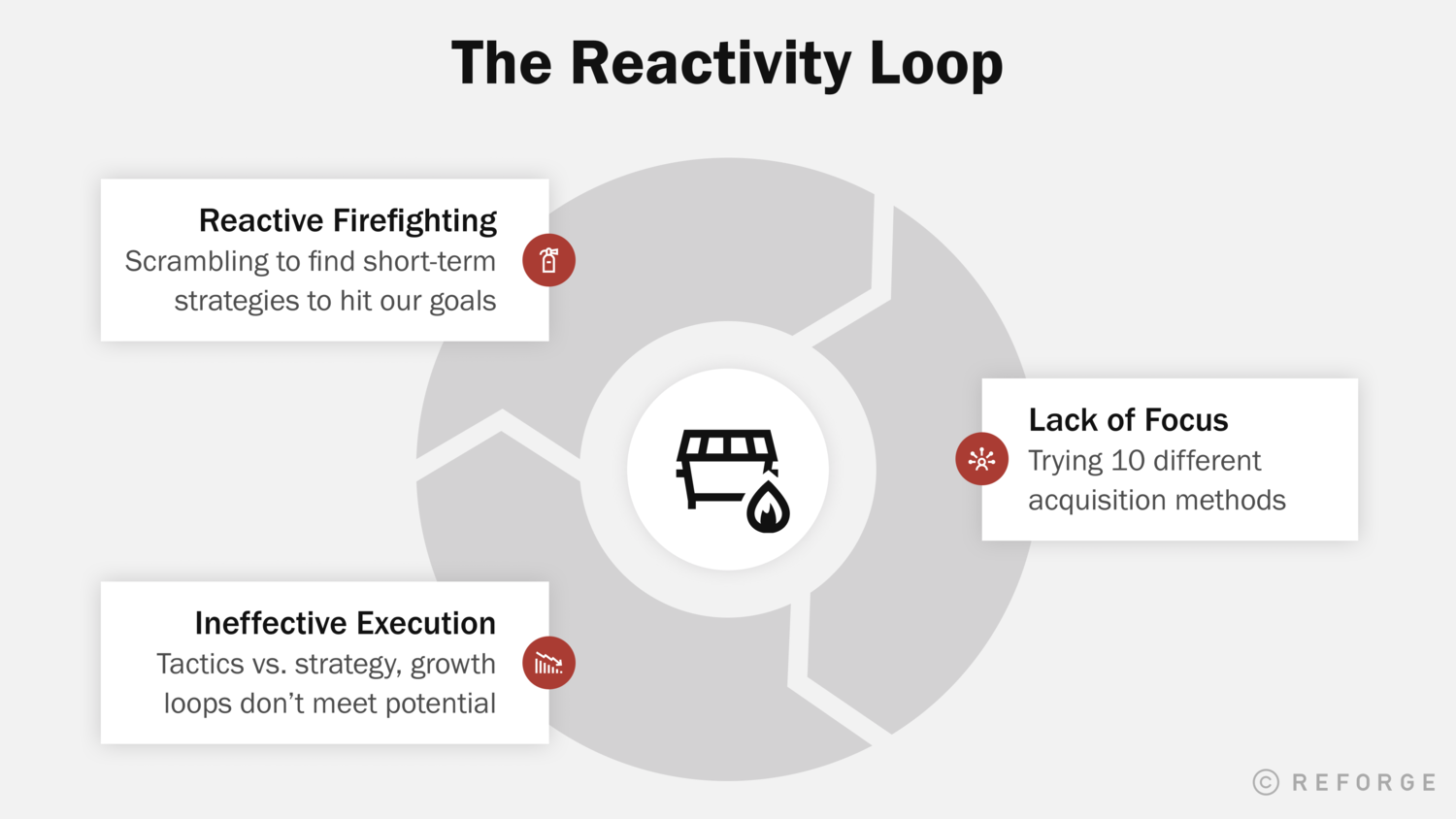 The Reactivity Loop

Reactive Firefighting
Scrambling to find short-term strategies to hit our goals

Lack of Focus
Trying 10 different acquisition methods

Ineffective Execution
Tactics vs. strategy, growth loops don't meet potential

© REFORGE